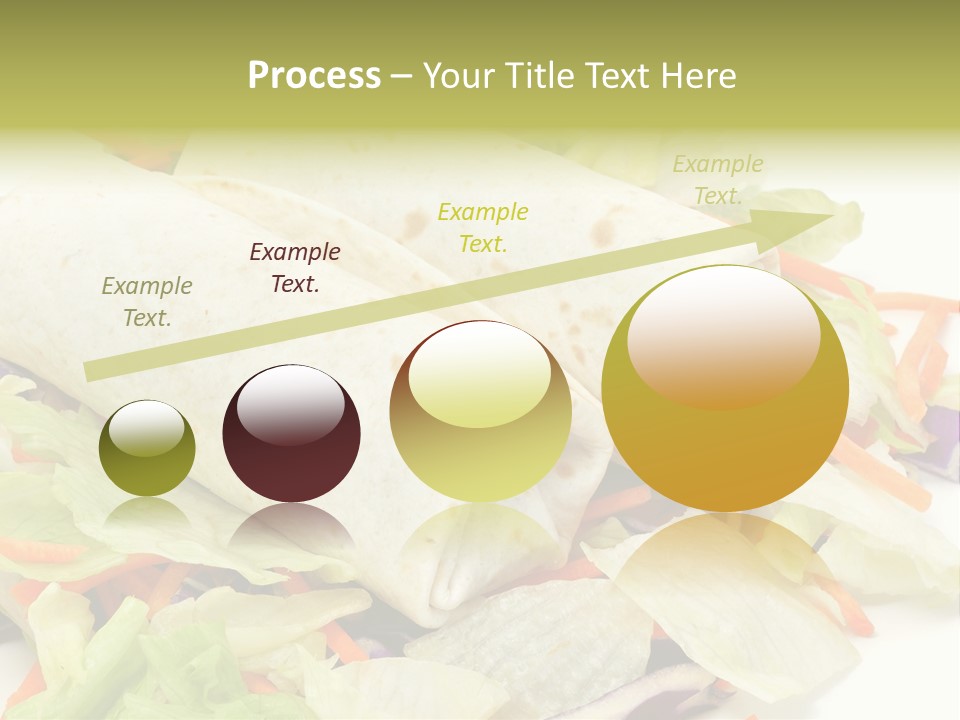 Process – Your Title Text Here

Example Text.

Example Text.

Example Text.

Example Text.